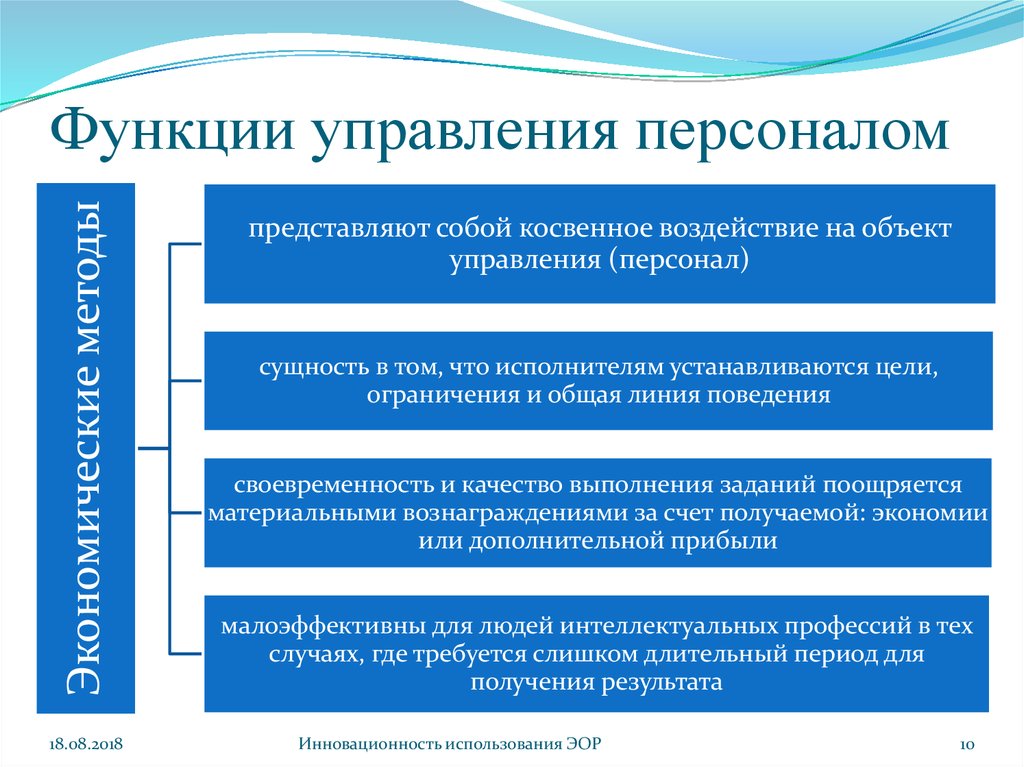 Функции управления персоналом

Экономические методы

представляют собой косвенное воздействие на объект управления (персонал)

сущность в том, что исполнителям устанавливаются цели, ограничения и общая линия поведения

своевременность и качество выполнения заданий поощряется материальными вознаграждениями за счет получаемой: экономии или дополнительной прибыли

малоэффективны для людей интеллектуальных профессий в тех случаях, где требуется слишком длительный период для получения результата

18.08.2018

Инновационность использования ЭОР

10